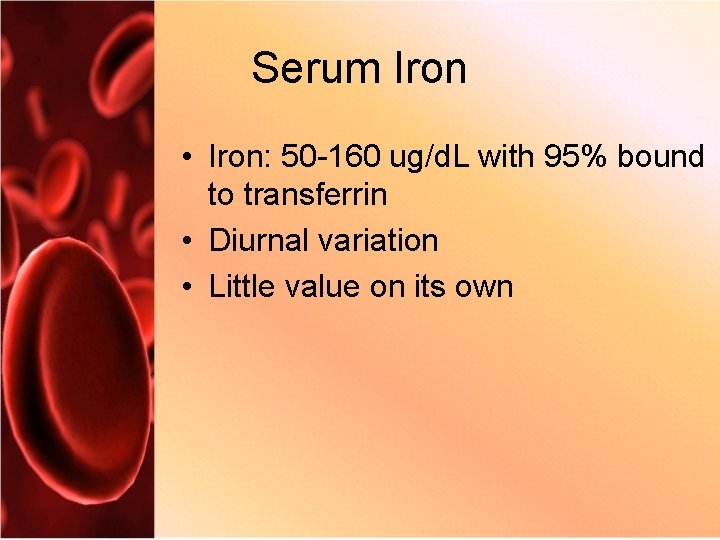 Serum Iron

• Iron: 50-160 ug/dL with 95% bound to transferrin
• Diurnal variation
• Little value on its own